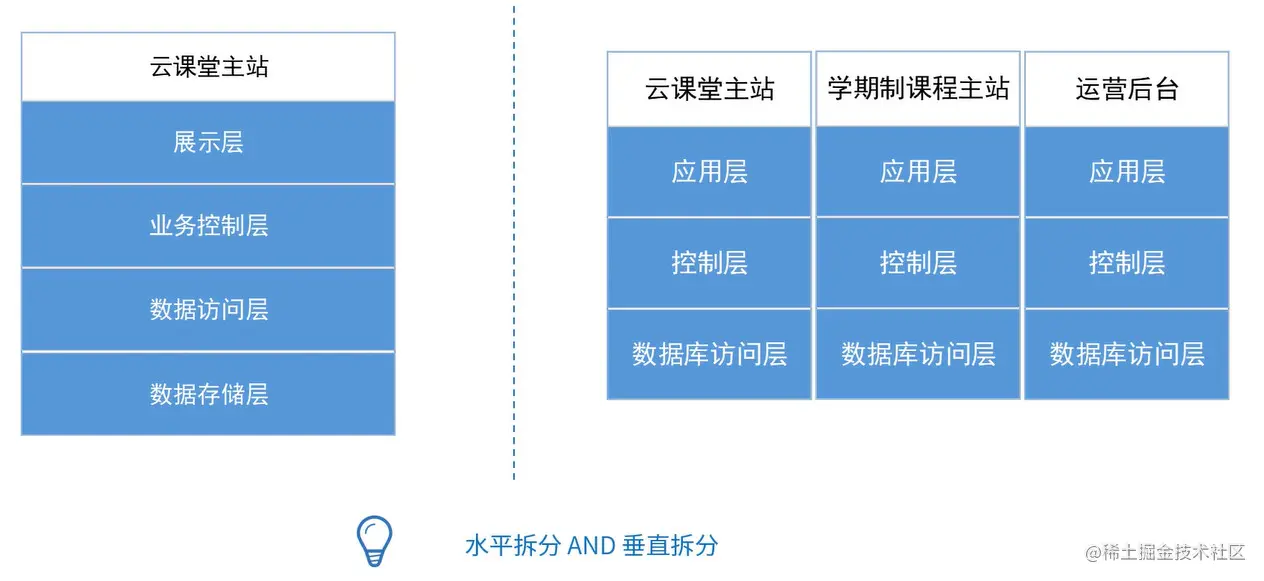 云课堂主站

展示层

业务控制层

数据访问层

数据存储层

| 云课堂主站 | 学期制课程主站 | 运营后台 |
|---|---|---|
| 应用层 | 应用层 | 应用层 |
| 控制层 | 控制层 | 控制层 |
| 数据库访问层 | 数据库访问层 | 数据库访问层 |

水平拆分 AND 垂直拆分

@稀土掘金技术社区